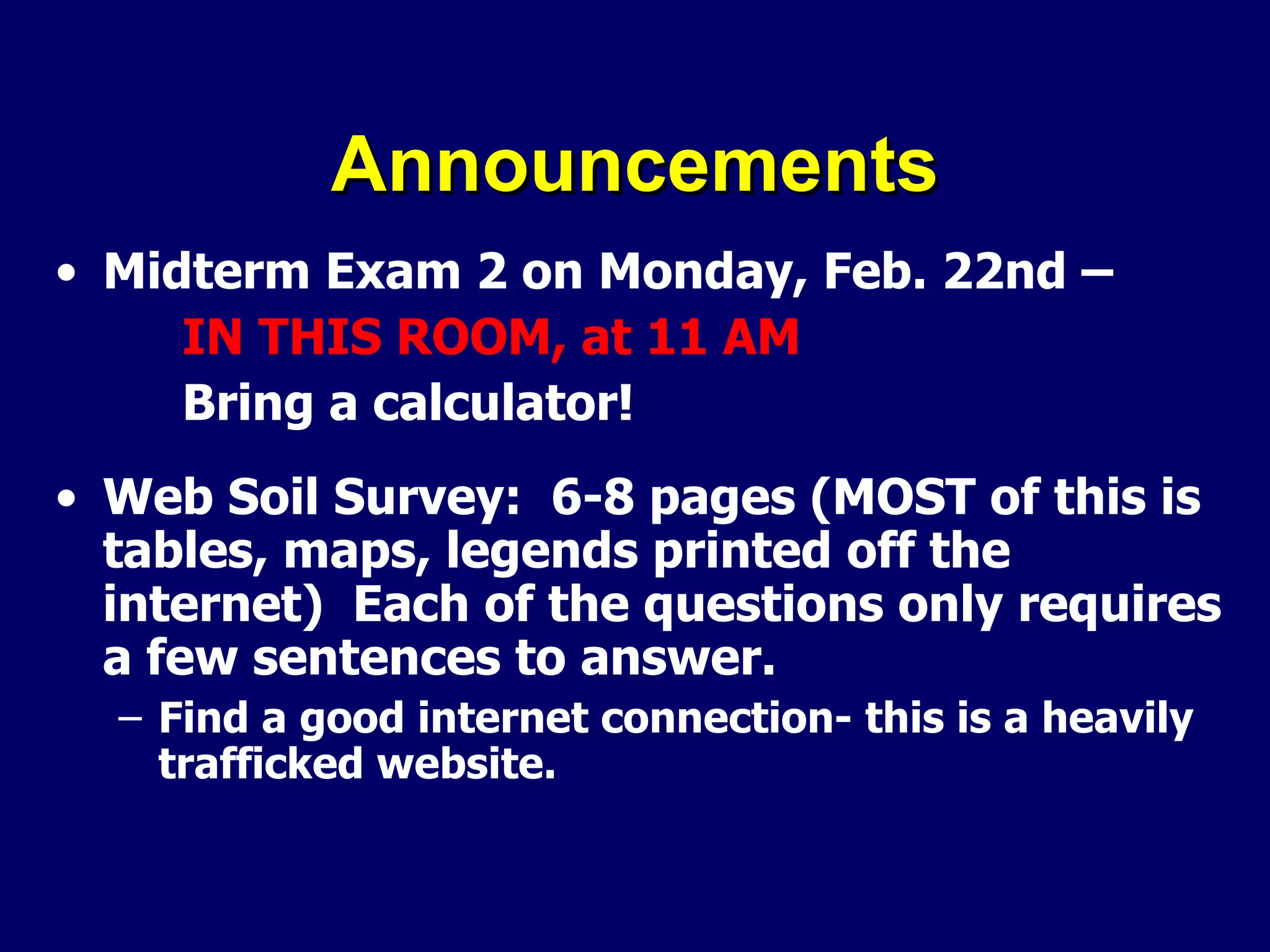 Announcements

• Midterm Exam 2 on Monday, Feb. 22nd –
IN THIS ROOM, at 11 AM
Bring a calculator!

• Web Soil Survey: 6-8 pages (MOST of this is tables, maps, legends printed off the internet) Each of the questions only requires a few sentences to answer.
– Find a good internet connection- this is a heavily trafficked website.